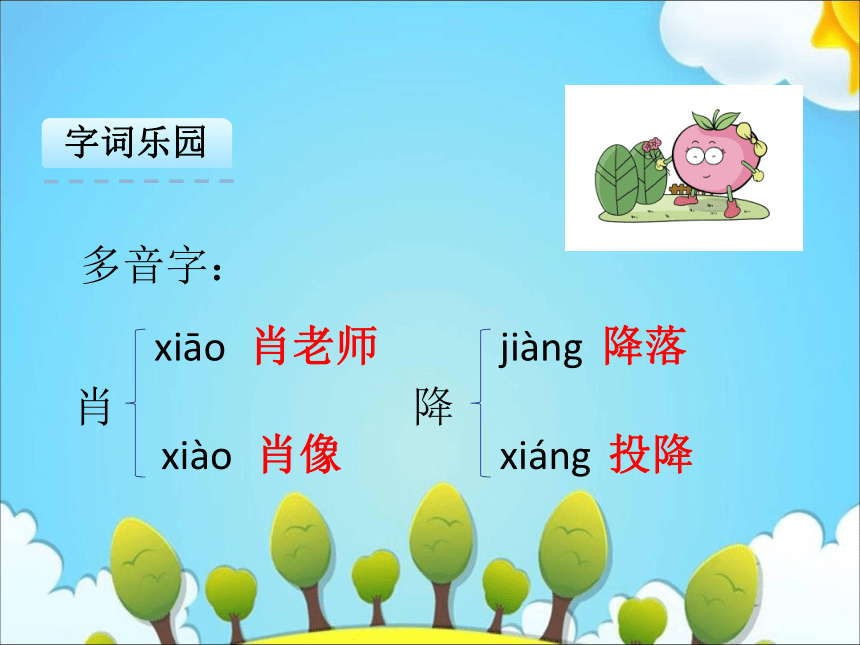 字词乐园

多音字：

肖 xiāo 肖老师
xiào 肖像

降 jiàng 降落
xiáng 投降